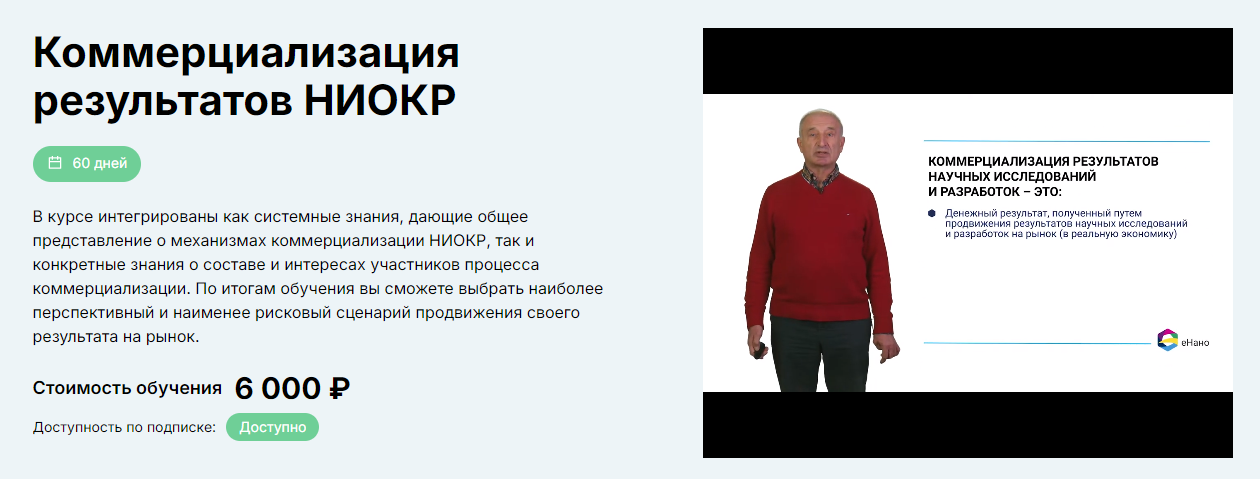 Коммерциализация результатов НИОКР

60 дней

В курсе интегрированы как системные знания, дающие общее представление о механизмах коммерциализации НИОКР, так и конкретные знания о составе и интересах участников процесса коммерциализации. По итогам обучения вы сможете выбрать наиболее перспективный и наименее рисковый сценарий продвижения своего результата на рынок.

Стоимость обучения 6 000 ₽

Доступность по подписке: Доступно

КОММЕРЦИАЛИЗАЦИЯ РЕЗУЛЬТАТОВ НАУЧНЫХ ИССЛЕДОВАНИЙ И РАЗРАБОТОК – ЭТО:

Денежный результат, полученный путем продвижения результатов научных исследований и разработок на рынок (в реальную экономику)

еНано